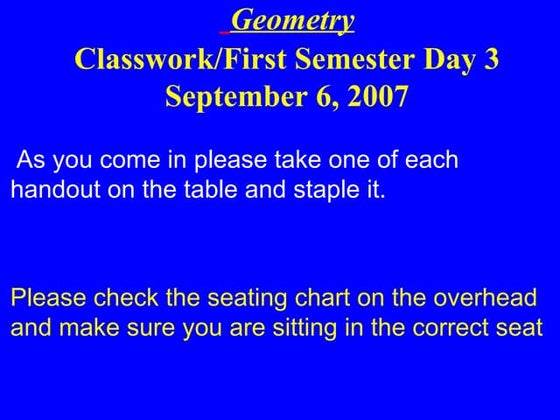 Geometry
Classwork/First Semester Day 3
September 6, 2007

As you come in please take one of each handout on the table and staple it.

Please check the seating chart on the overhead and make sure you are sitting in the correct seat